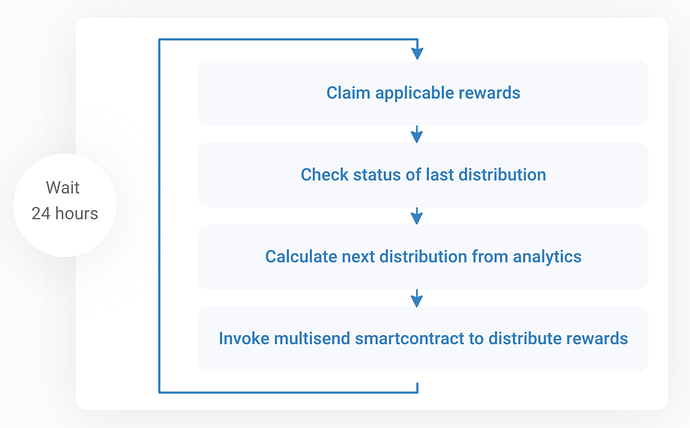 Wait
24 hours

Claim applicable rewards

Check status of last distribution

Calculate next distribution from analytics

Invoke multisend smartcontract to distribute rewards